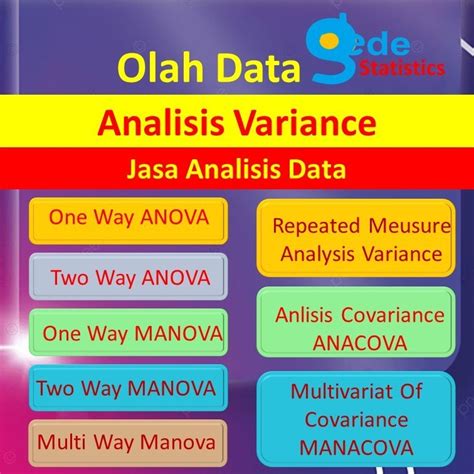 Olah Data gede Statistics

Analisis Variance

Jasa Analisis Data

One Way ANOVA

Two Way ANOVA

One Way MANOVA

Two Way MANOVA

Multi Way Manova

Repeated Meusure Analysis Variance

Anlisis Covariance ANACOVA

Multivariat Of Covariance MANACOVA